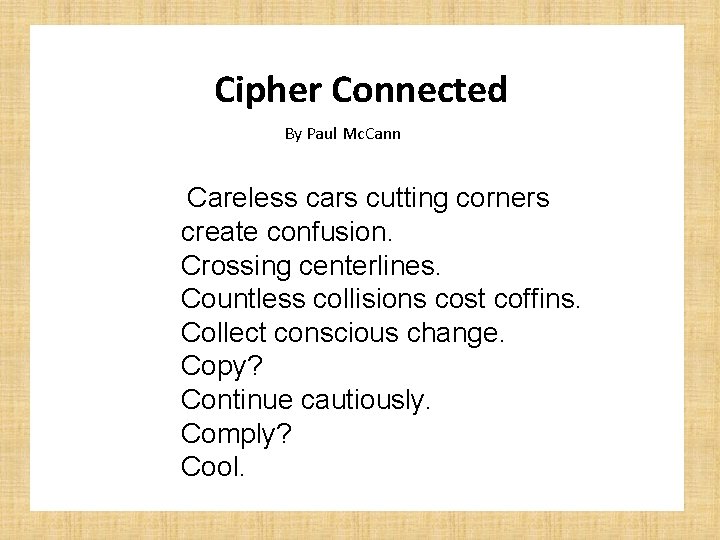 Cipher Connected

By Paul McCann

Careless cars cutting corners
create confusion.
Crossing centerlines.
Countless collisions cost coffins.
Collect conscious change.
Copy?
Continue cautiously.
Comply?
Cool.